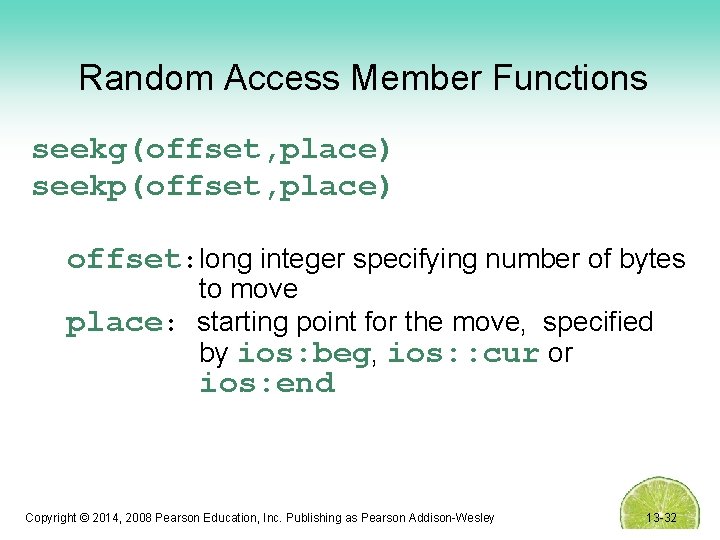 Random Access Member Functions

seekg(offset,place)
seekp(offset,place)

offset: long integer specifying number of bytes to move
place: starting point for the move, specified by ios:beg, ios::cur or ios:end

Copyright © 2014, 2008 Pearson Education, Inc. Publishing as Pearson Addison-Wesley

13-32